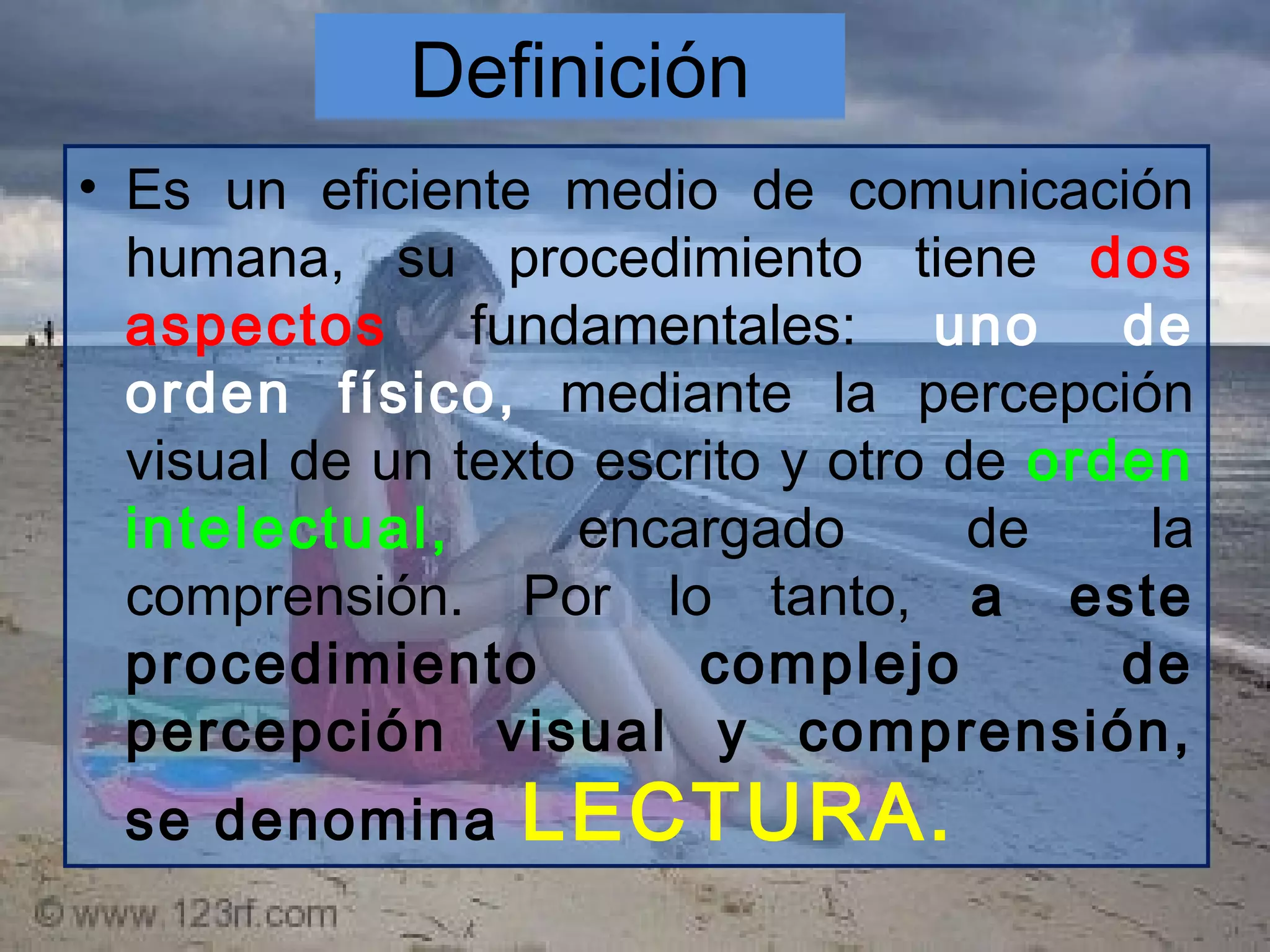 Definición

• Es un eficiente medio de comunicación humana, su procedimiento tiene dos aspectos fundamentales: uno de orden físico, mediante la percepción visual de un texto escrito y otro de orden intelectual, encargado de la comprensión. Por lo tanto, a este procedimiento complejo de percepción visual y comprensión, se denomina LECTURA.

© www.123rf.com